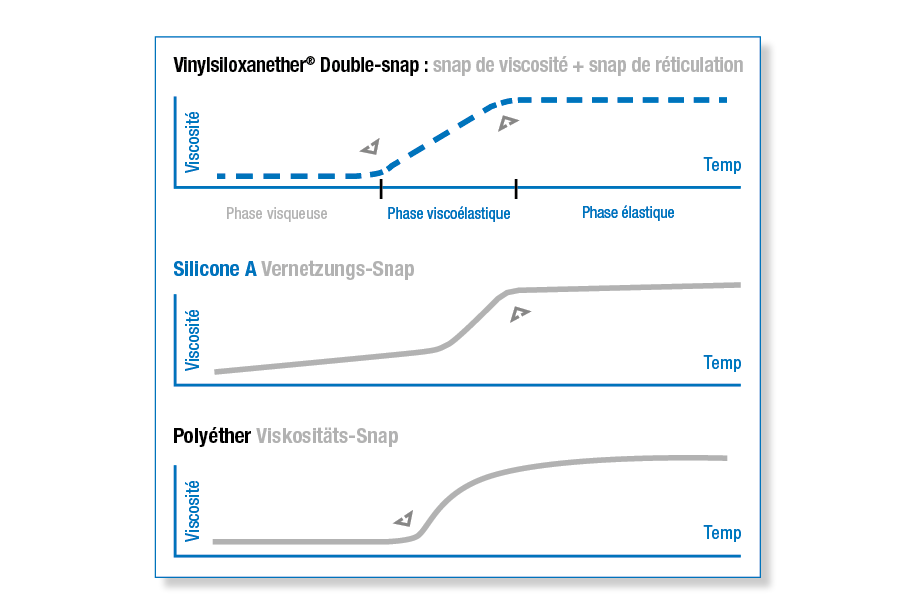 Vinylsiloxanether® Double-snap : snap de viscosité + snap de réticulation

Viscosité

Temp

Phase visqueuse

Phase viscoélastique

Phase élastique

Silicone A Vernetzungs-Snap

Viscosité

Temp

Polyéther Viskositäts-Snap

Viscosité

Temp